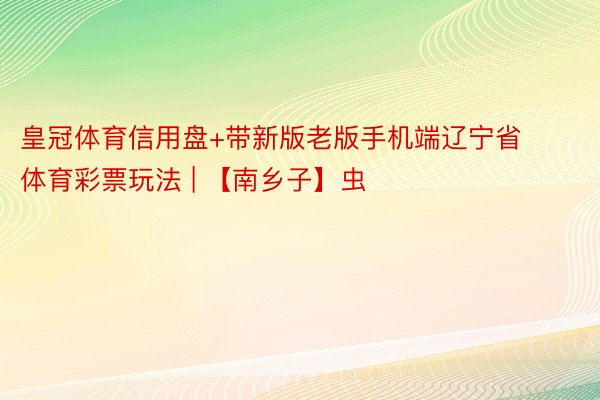 皇冠体育信用盘+带新版老版手机端辽宁省体育彩票玩法｜【南乡子】虫